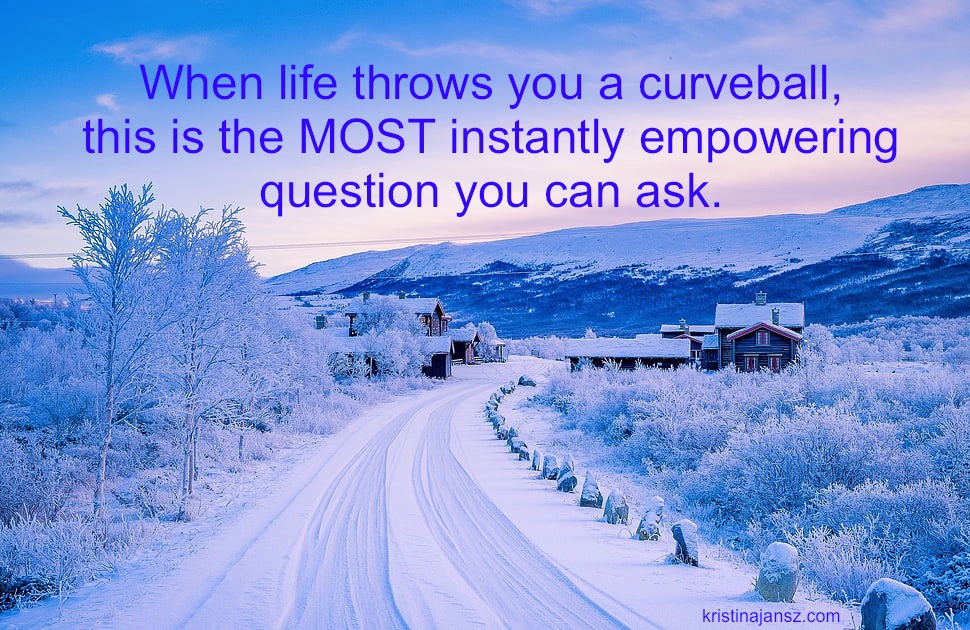 When life throws you a curveball, this is the MOST instantly empowering question you can ask.

kristinajansz.com